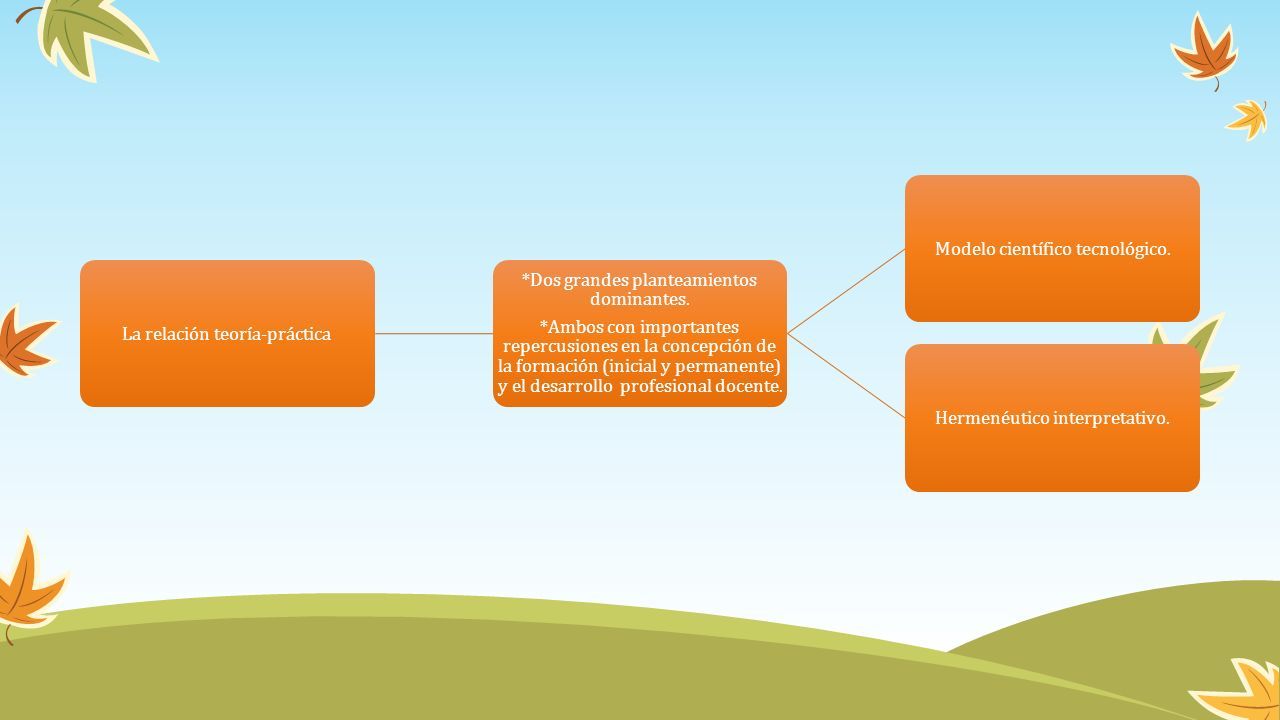 La relación teoría-práctica

*Dos grandes planteamientos dominantes.

*Ambos con importantes repercusiones en la concepción de la formación (inicial y permanente) y el desarrollo profesional docente.

Modelo científico tecnológico.

Hermenéutico interpretativo.